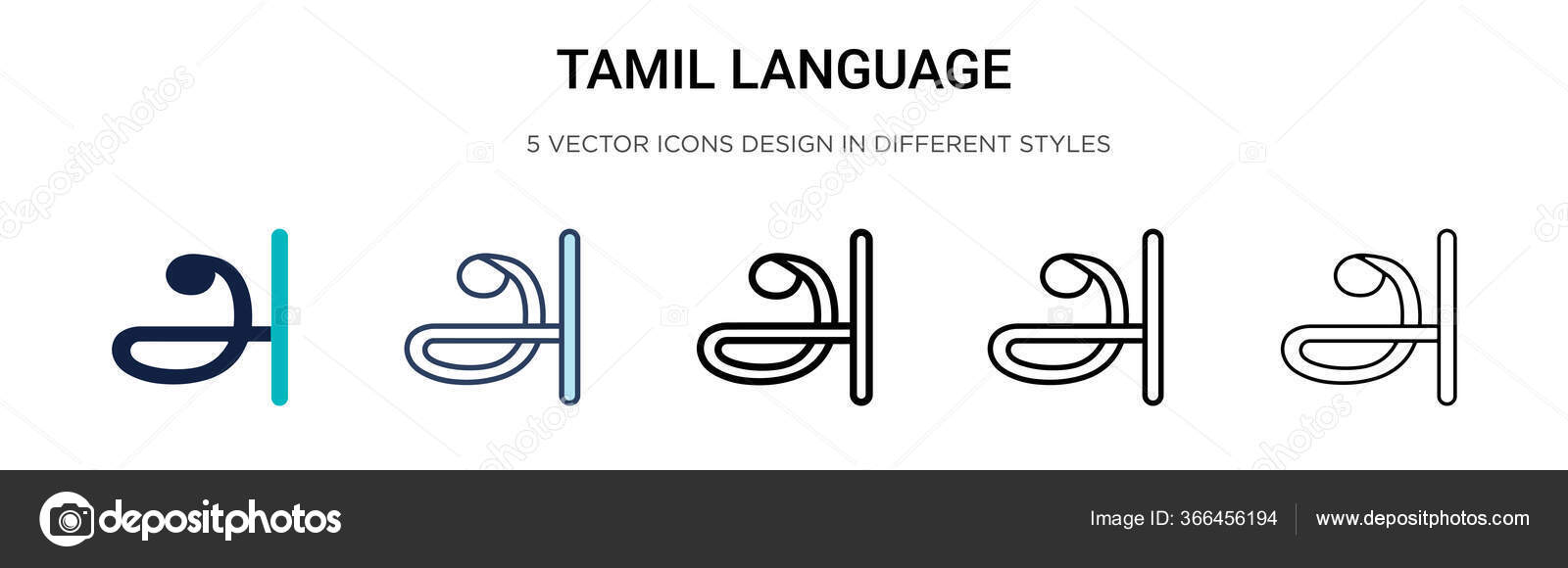 TAMIL LANGUAGE

5 VECTOR ICONS DESIGN IN DIFFERENT STYLES

அ அ அ அ அ

depositphotos

Image ID: 366456194

www.depositphotos.com